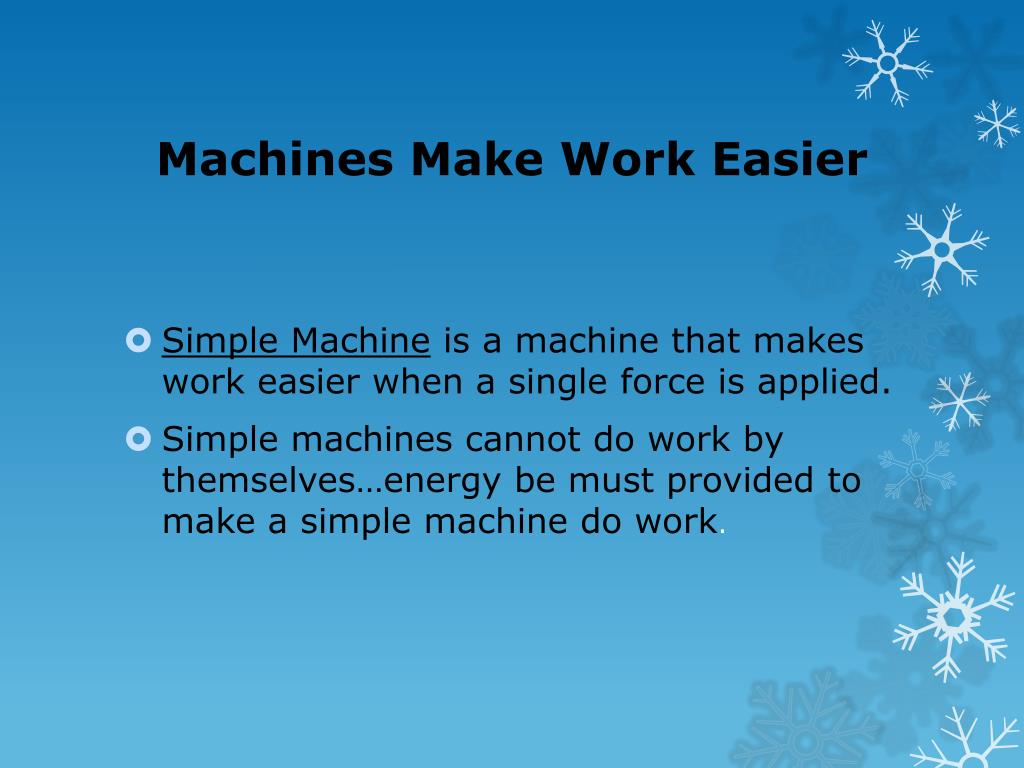 Machines Make Work Easier

Simple Machine is a machine that makes work easier when a single force is applied.

Simple machines cannot do work by themselves…energy be must provided to make a simple machine do work.